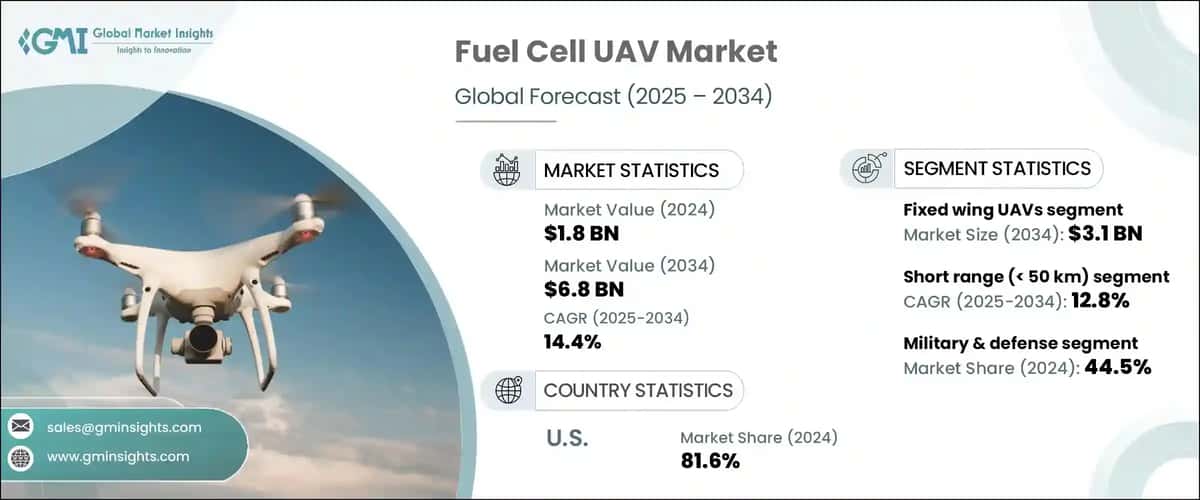 GMI Global Market Insights
Insights to Innovation

Fuel Cell UAV Market

Global Forecast (2025 – 2034)

MARKET STATISTICS

Market Value (2024)
$1.8 BN

Market Value (2034)
$6.8 BN

CAGR (2025-2034)
14.4%

COUNTRY STATISTICS

U.S.

Market Share (2024)
81.6%

SEGMENT STATISTICS

Fixed wing UAVs segment
Market Size (2034): $3.1 BN

Short range (< 50 km) segment
CAGR (2025-2034): 12.8%

Military & defense segment
Market Share (2024): 44.5%

sales@gminsights.com

www.gminsights.com